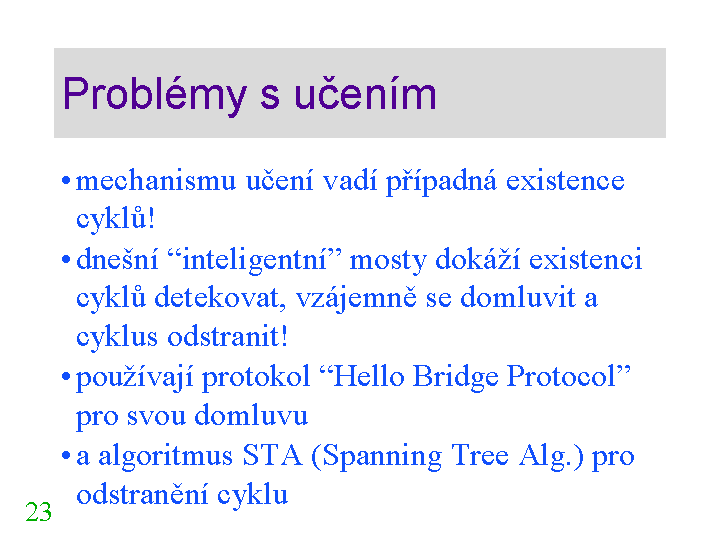 Problémy s učením

• mechanismu učení vadí případná existence cyklů!

• dnešní “inteligentní” mosty dokáží existenci cyklů detekovat, vzájemně se domluvit a cyklus odstranit!

• používají protokol “Hello Bridge Protocol” pro svou domluvu

• a algoritmus STA (Spanning Tree Alg.) pro odstranění cyklu

23